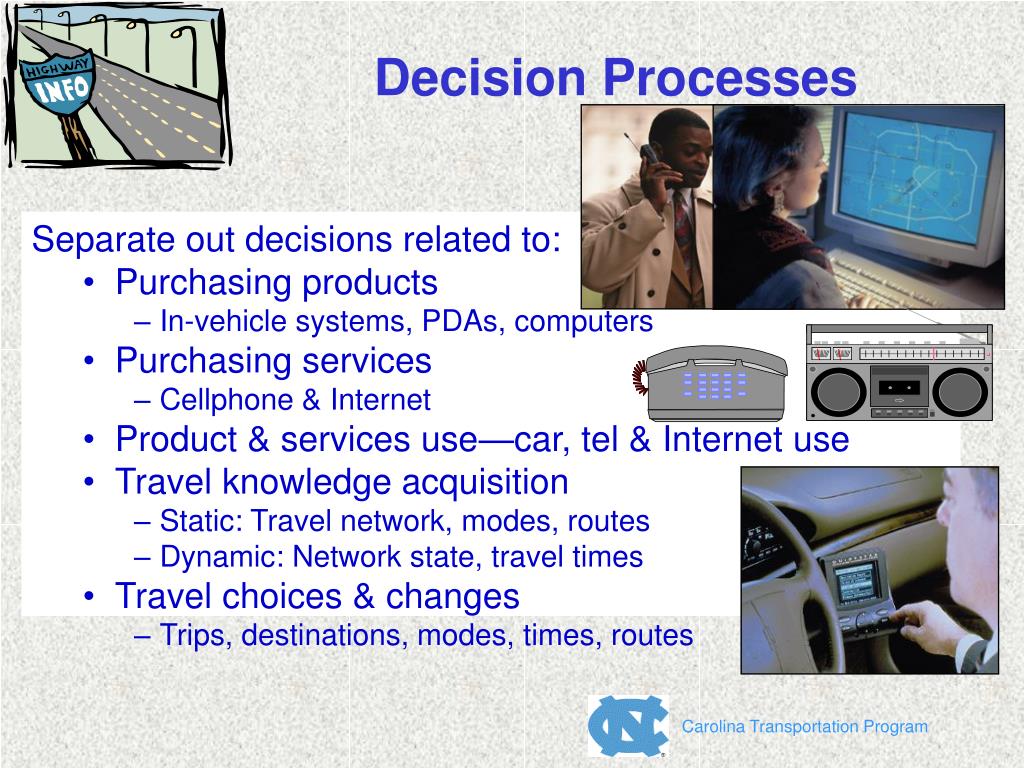 HIGHWAY INFO

Decision Processes

Separate out decisions related to:
• Purchasing products
– In-vehicle systems, PDAs, computers
• Purchasing services
– Cellphone & Internet
• Product & services use—car, tel & Internet use
• Travel knowledge acquisition
– Static: Travel network, modes, routes
– Dynamic: Network state, travel times
• Travel choices & changes
– Trips, destinations, modes, times, routes

NC

Carolina Transportation Program